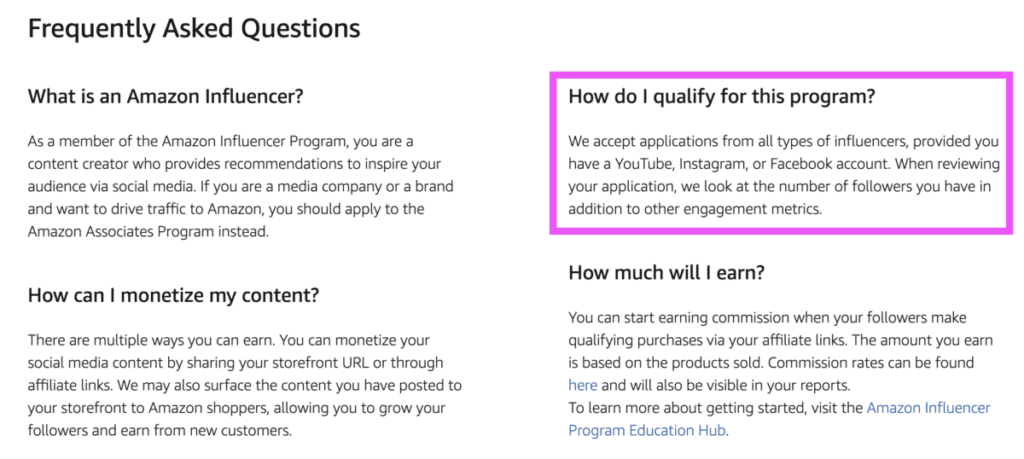 Frequently Asked Questions

What is an Amazon Influencer?

As a member of the Amazon Influencer Program, you are a content creator who provides recommendations to inspire your audience via social media. If you are a media company or a brand and want to drive traffic to Amazon, you should apply to the Amazon Associates Program instead.

How can I monetize my content?

There are multiple ways you can earn. You can monetize your social media content by sharing your storefront URL or through affiliate links. We may also surface the content you have posted to your storefront to Amazon shoppers, allowing you to grow your followers and earn from new customers.

How do I qualify for this program?

We accept applications from all types of influencers, provided you have a YouTube, Instagram, or Facebook account. When reviewing your application, we look at the number of followers you have in addition to other engagement metrics.

How much will I earn?

You can start earning commission when your followers make qualifying purchases via your affiliate links. The amount you earn is based on the products sold. Commission rates can be found here and will also be visible in your reports.
To learn more about getting started, visit the Amazon Influencer Program Education Hub.